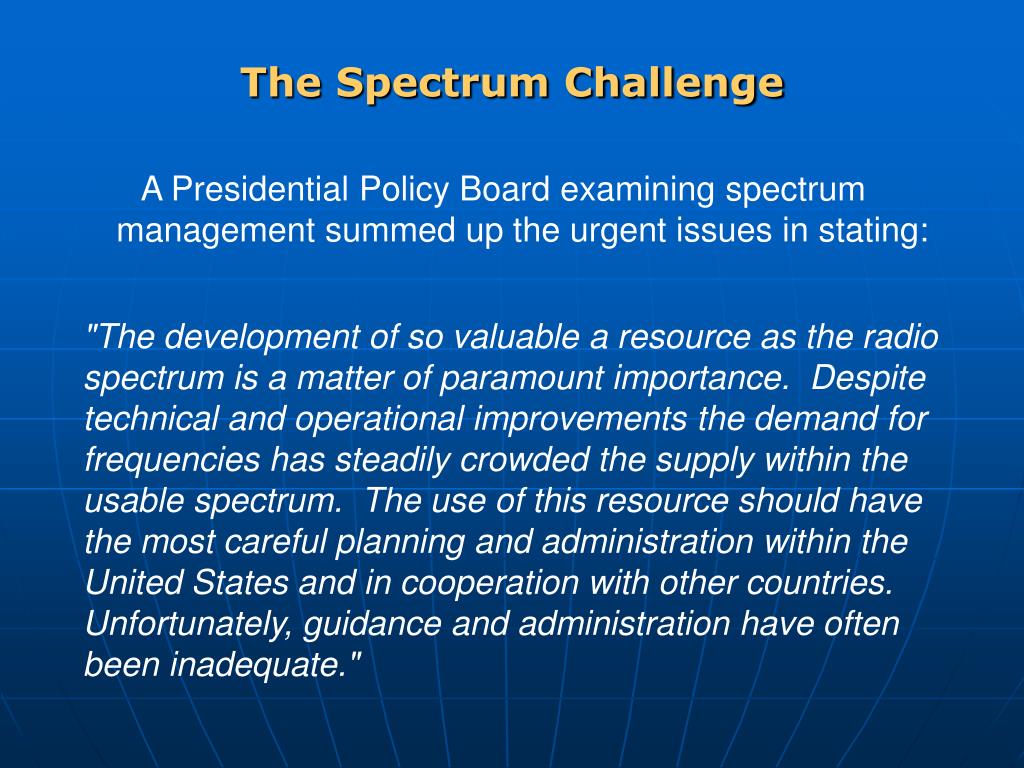 The Spectrum Challenge

A Presidential Policy Board examining spectrum management summed up the urgent issues in stating:

"The development of so valuable a resource as the radio spectrum is a matter of paramount importance. Despite technical and operational improvements the demand for frequencies has steadily crowded the supply within the usable spectrum. The use of this resource should have the most careful planning and administration within the United States and in cooperation with other countries. Unfortunately, guidance and administration have often been inadequate."